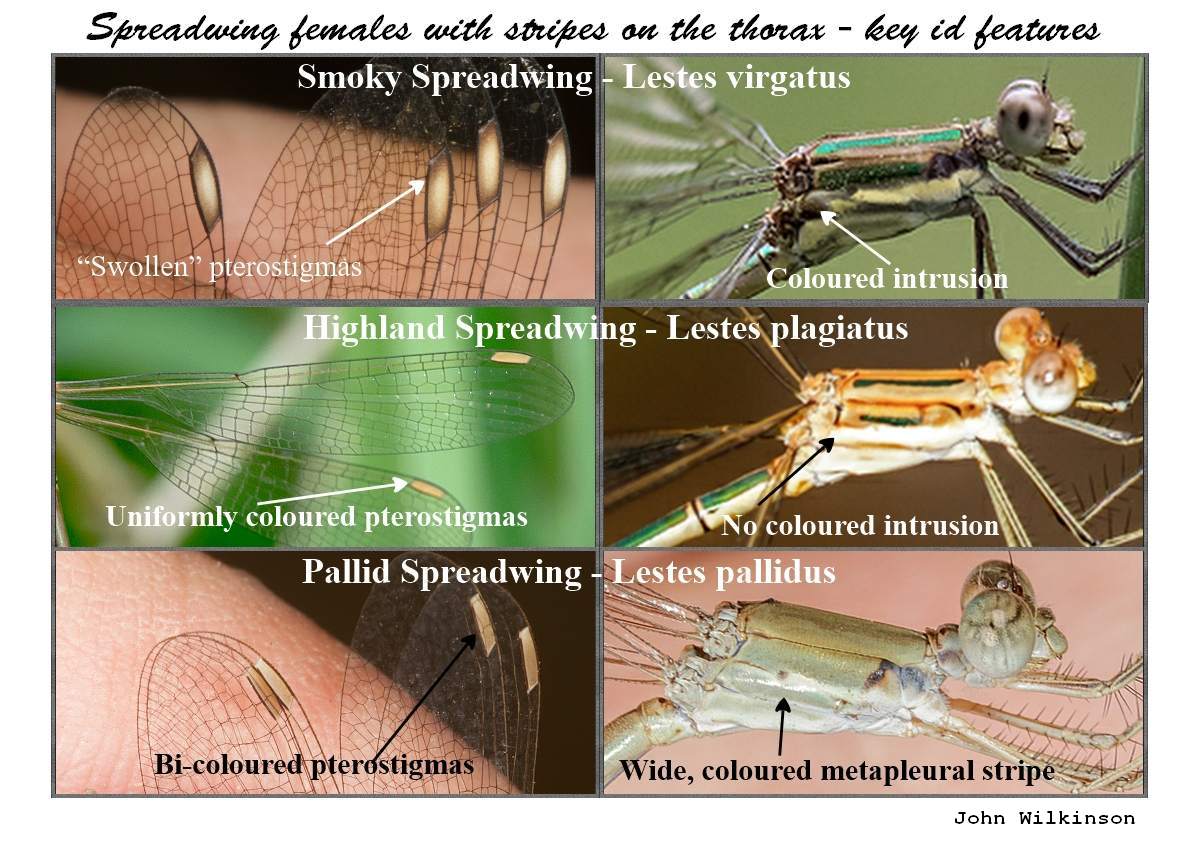 Spreadwing females with stripes on the thorax - key id features

Smoky Spreadwing - Lestes virgatus

"Swollen" pterostigmas

Coloured intrusion

Highland Spreadwing - Lestes plagiatus

Uniformly coloured pterostigmas

No coloured intrusion

Pallid Spreadwing - Lestes pallidus

Bi-coloured pterostigmas

Wide, coloured metapleural stripe

John Wilkinson